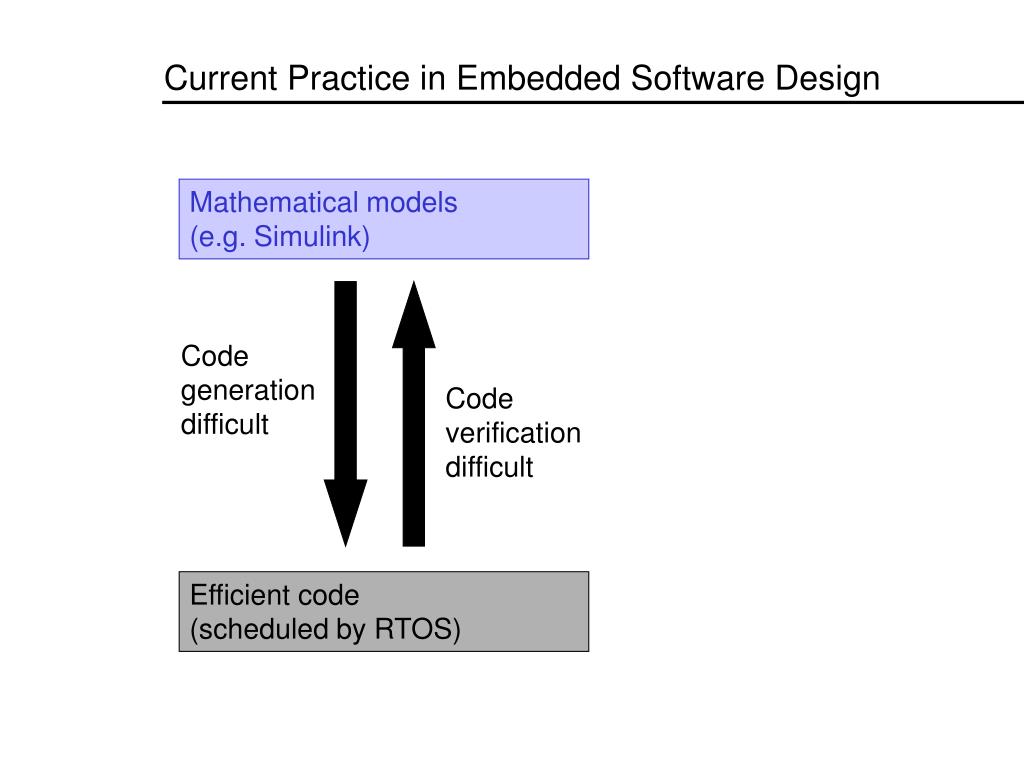 Current Practice in Embedded Software Design

Mathematical models
(e.g. Simulink)

Code
generation
difficult

Code
verification
difficult

Efficient code
(scheduled by RTOS)